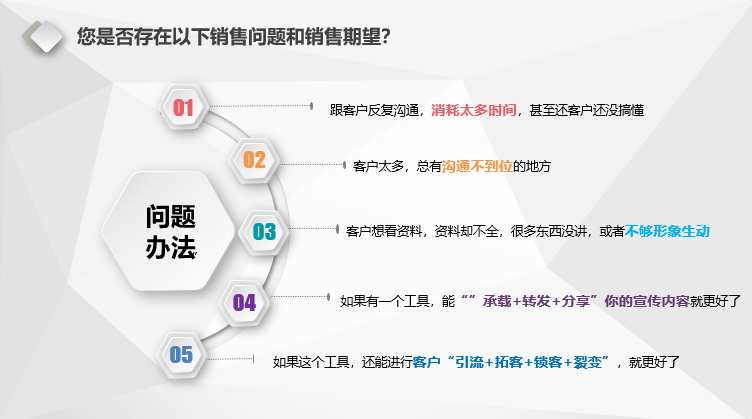 您是否存在以下销售问题和销售期望？

问题办法

01 跟客户反复沟通，消耗太多时间，甚至还客户还没搞懂

02 客户太多，总有沟通不到位的地方

03 客户想看资料，资料却不全，很多东西没讲，或者不够形象生动

04 如果有一个工具，能“”承载+转发+分享”你的宣传内容就更好了

05 如果这个工具，还能进行客户“引流+拓客+锁客+裂变”，就更好了